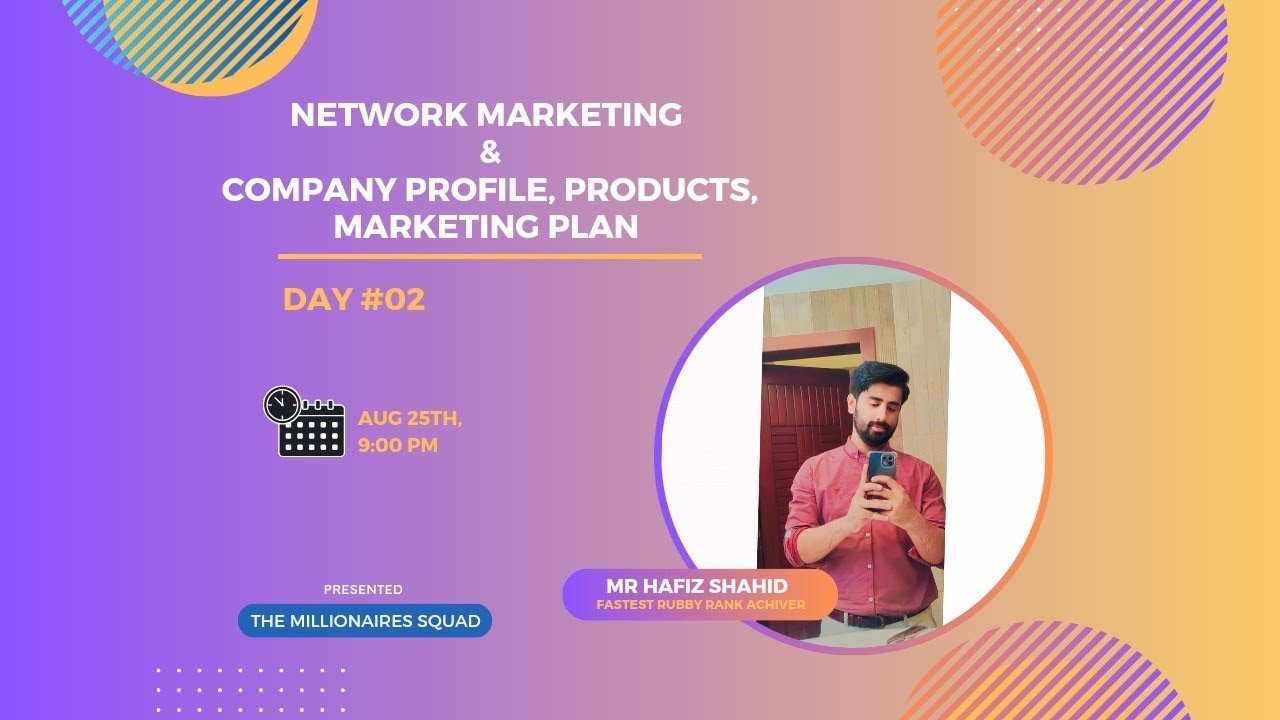 NETWORK MARKETING
&
COMPANY PROFILE, PRODUCTS, MARKETING PLAN

DAY #02

AUG 25TH, 9:00 PM

PRESENTED

THE MILLIONAIRES SQUAD

MR HAFIZ SHAHID
FASTEST RUBBY RANK ACHIVER